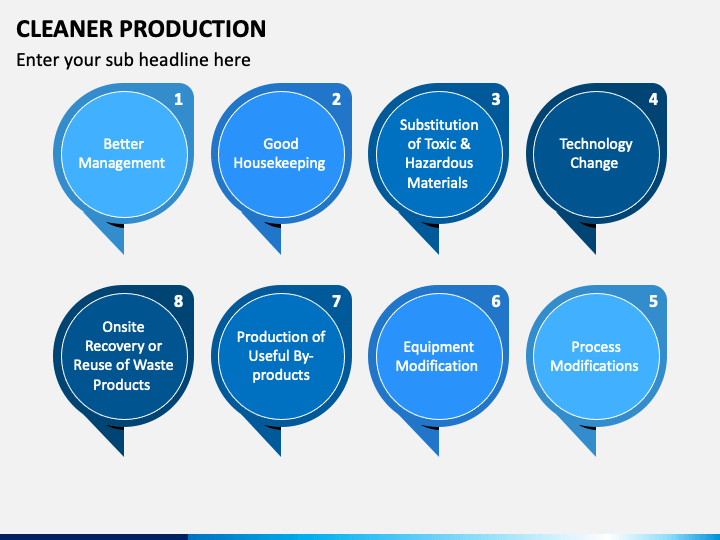 CLEANER PRODUCTION

Enter your sub headline here

1
Better Management

2
Good Housekeeping

3
Substitution of Toxic & Hazardous Materials

4
Technology Change

8
Onsite Recovery or Reuse of Waste Products

7
Production of Useful By-products

6
Equipment Modification

5
Process Modifications